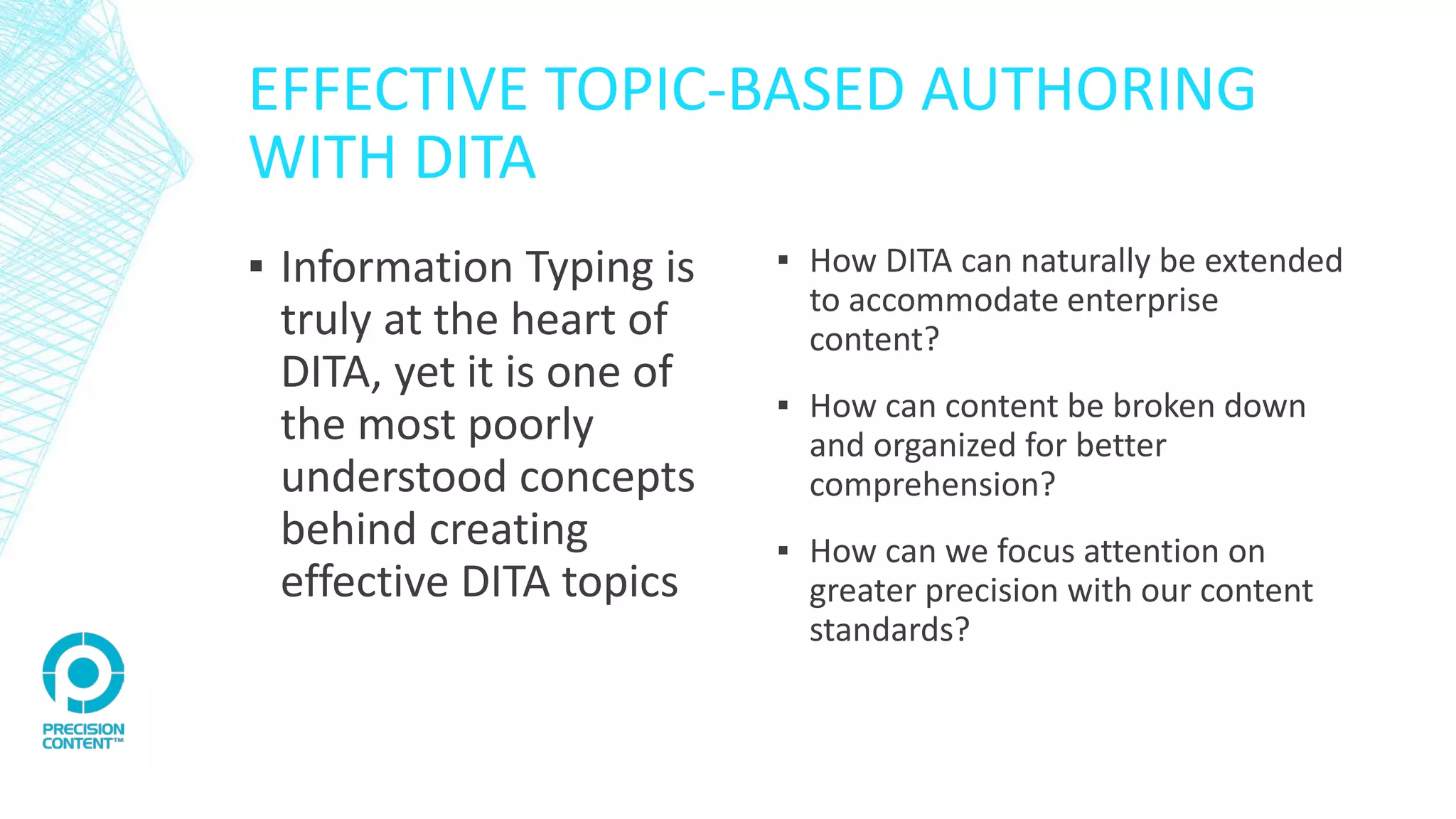 EFFECTIVE TOPIC-BASED AUTHORING WITH DITA

▪ Information Typing is truly at the heart of DITA, yet it is one of the most poorly understood concepts behind creating effective DITA topics

▪ How DITA can naturally be extended to accommodate enterprise content?

▪ How can content be broken down and organized for better comprehension?

▪ How can we focus attention on greater precision with our content standards?

PRECISION CONTENT™